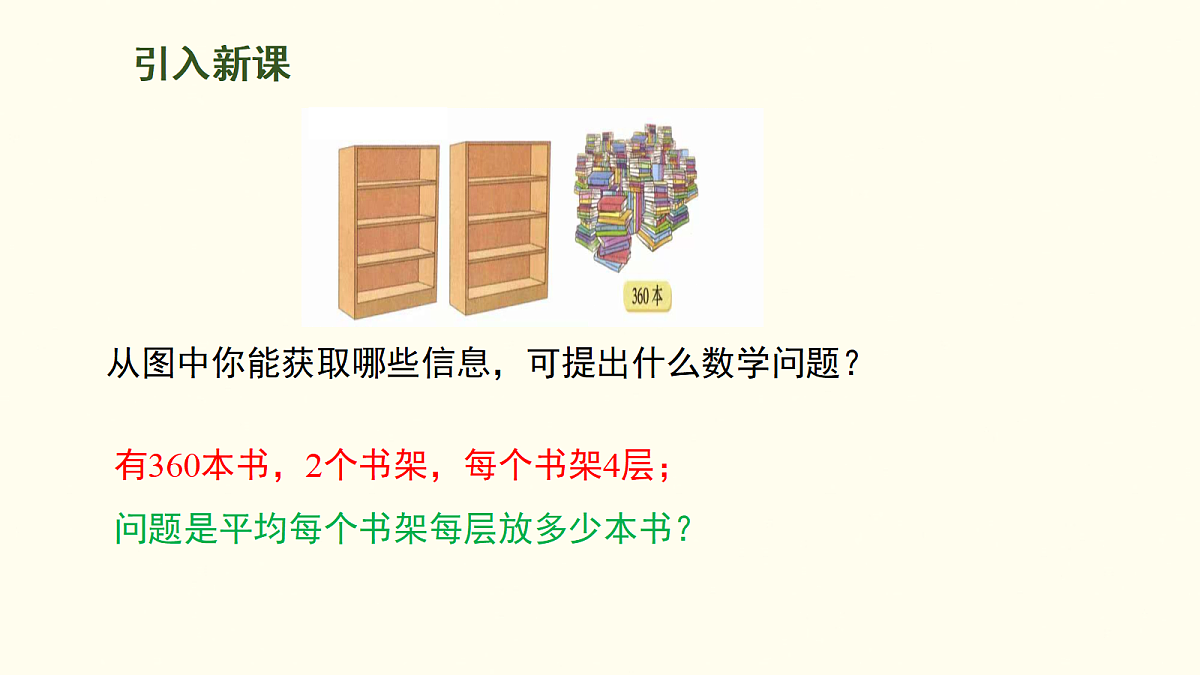 引入新课

360本

从图中你能获取哪些信息，可提出什么数学问题？

有360本书，2个书架，每个书架4层；

问题是平均每个书架每层放多少本书？